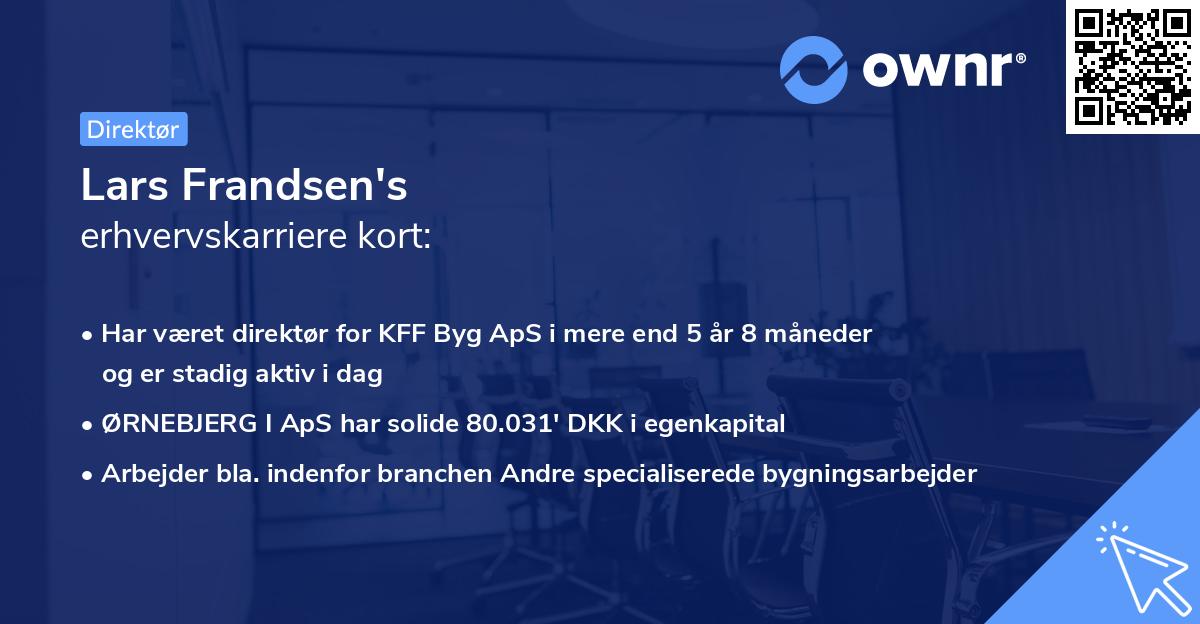 ownr®

Direktør

Lars Frandsen's
erhvervskarriere kort:

• Har været direktør for KFF Byg ApS i mere end 5 år 8 måneder og er stadig aktiv i dag

• ØRNEBJERG I ApS har solide 80.031' DKK i egenkapital

• Arbejder bla. indenfor branchen Andre specialiserede bygningsarbejder